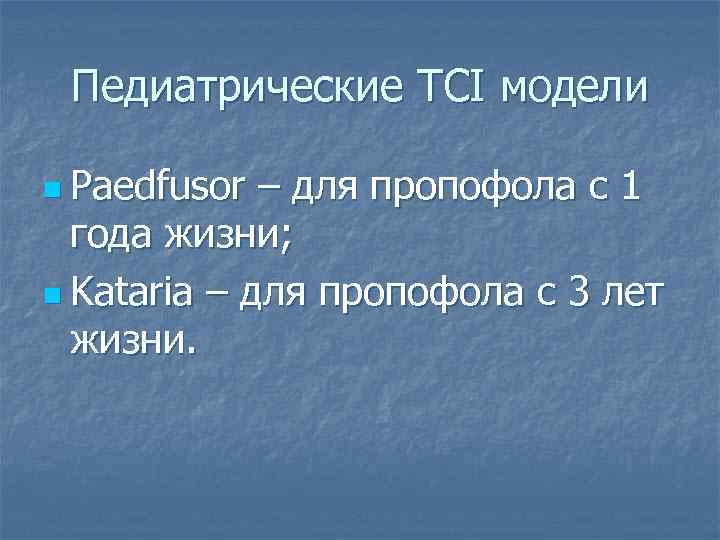 Педиатрические TCI модели

Paedfusor – для пропофола с 1 года жизни;

Kataria – для пропофола с 3 лет жизни.